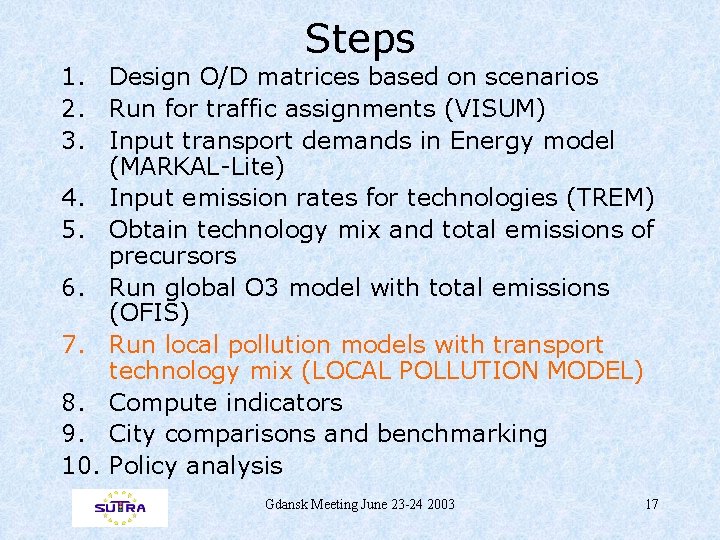 Steps

1. Design O/D matrices based on scenarios
2. Run for traffic assignments (VISUM)
3. Input transport demands in Energy model (MARKAL-Lite)
4. Input emission rates for technologies (TREM)
5. Obtain technology mix and total emissions of precursors
6. Run global O3 model with total emissions (OFIS)
7. Run local pollution models with transport technology mix (LOCAL POLLUTION MODEL)
8. Compute indicators
9. City comparisons and benchmarking
10. Policy analysis

SUTRA

Gdansk Meeting June 23-24 2003

17